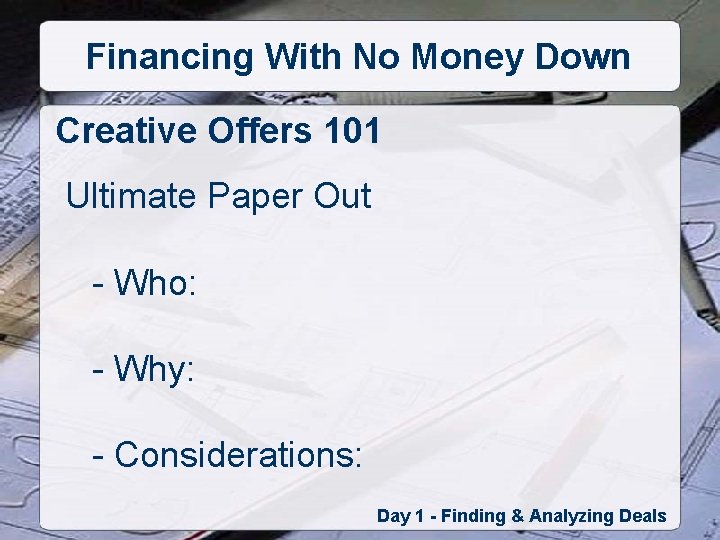 Financing With No Money Down

Creative Offers 101

Ultimate Paper Out

- Who:

- Why:

- Considerations:

Day 1 - Finding & Analyzing Deals